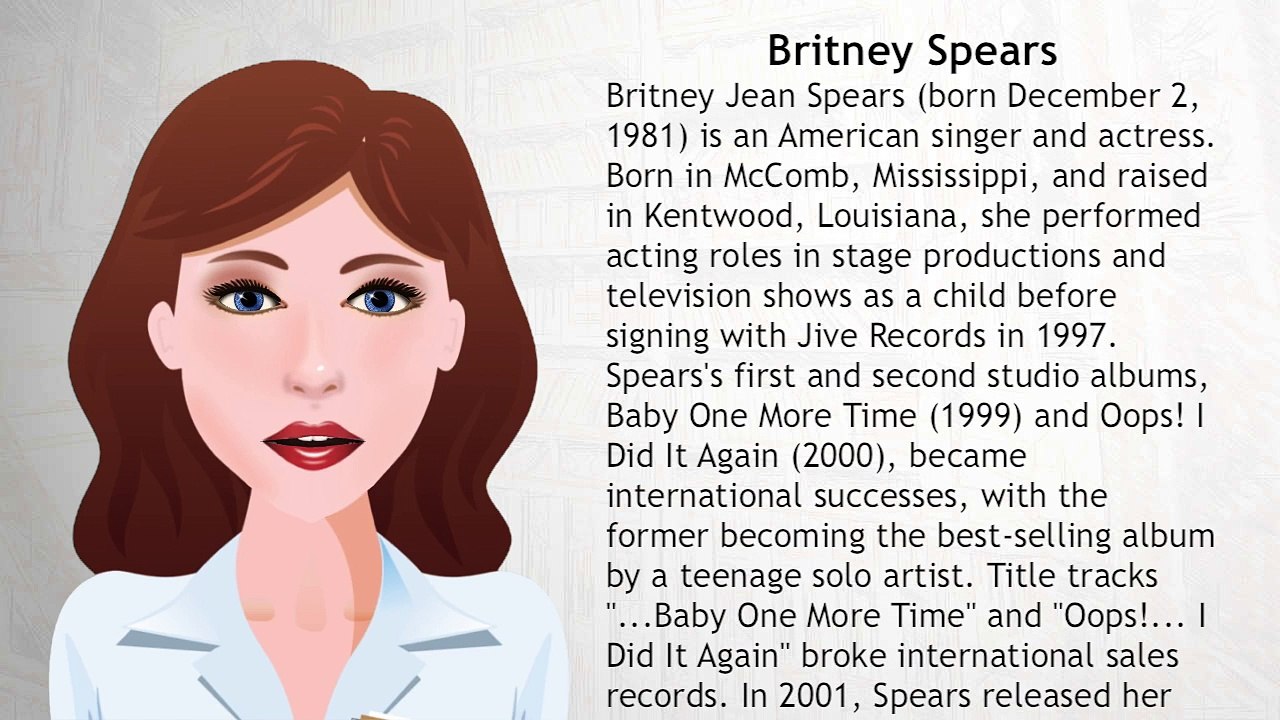 Britney Spears

Britney Jean Spears (born December 2, 1981) is an American singer and actress. Born in McComb, Mississippi, and raised in Kentwood, Louisiana, she performed acting roles in stage productions and television shows as a child before signing with Jive Records in 1997. Spears's first and second studio albums, Baby One More Time (1999) and Oops! I Did It Again (2000), became international successes, with the former becoming the best-selling album by a teenage solo artist. Title tracks "...Baby One More Time" and "Oops!... I Did It Again" broke international sales records. In 2001, Spears released her